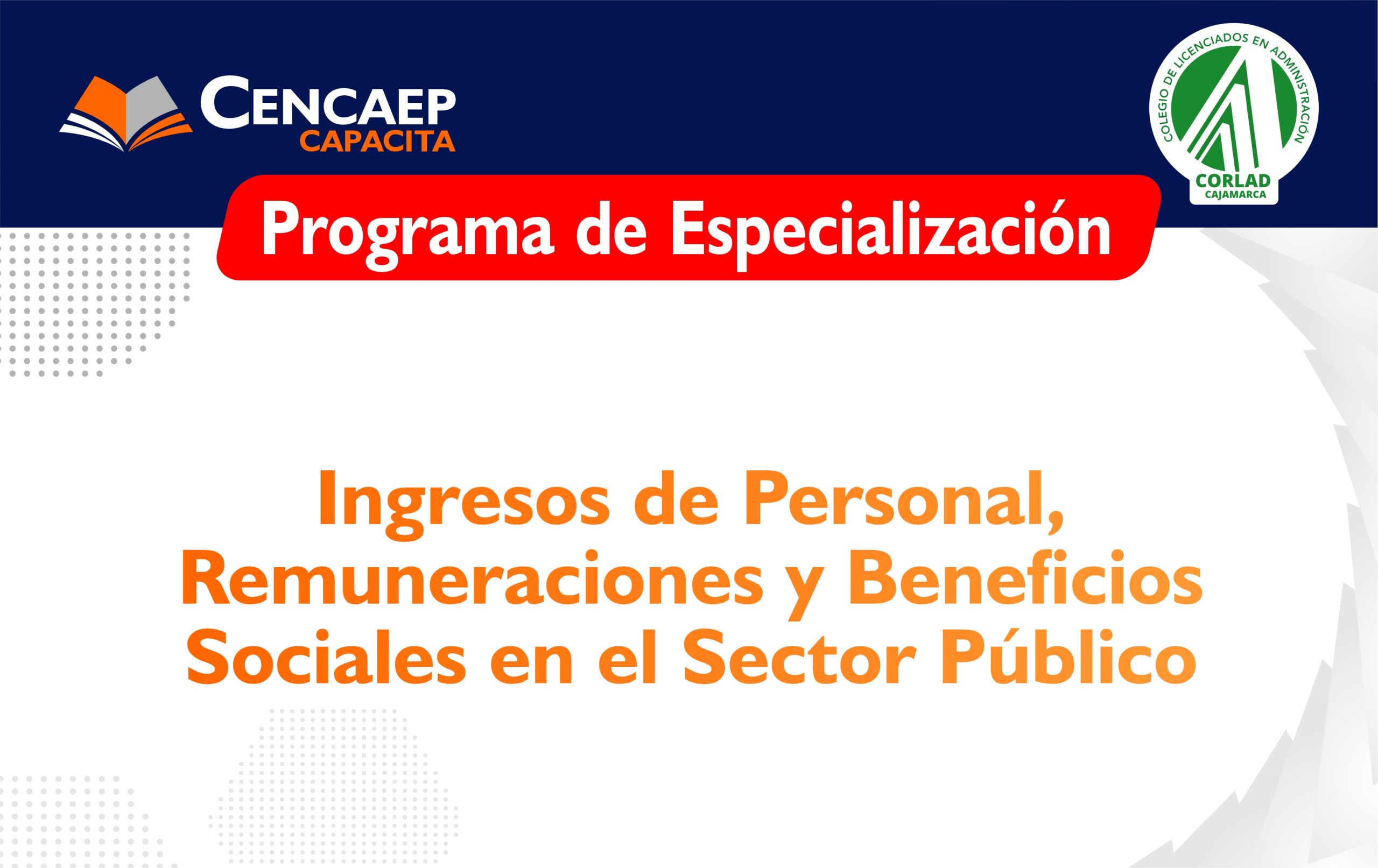 CENCAEP
CAPACITA

COLEGIO DE LICENCIADOS EN ADMINISTRACIÓN
CORLAD
CAJAMARCA

Programa de Especialización

Ingresos de Personal, Remuneraciones y Beneficios Sociales en el Sector Público